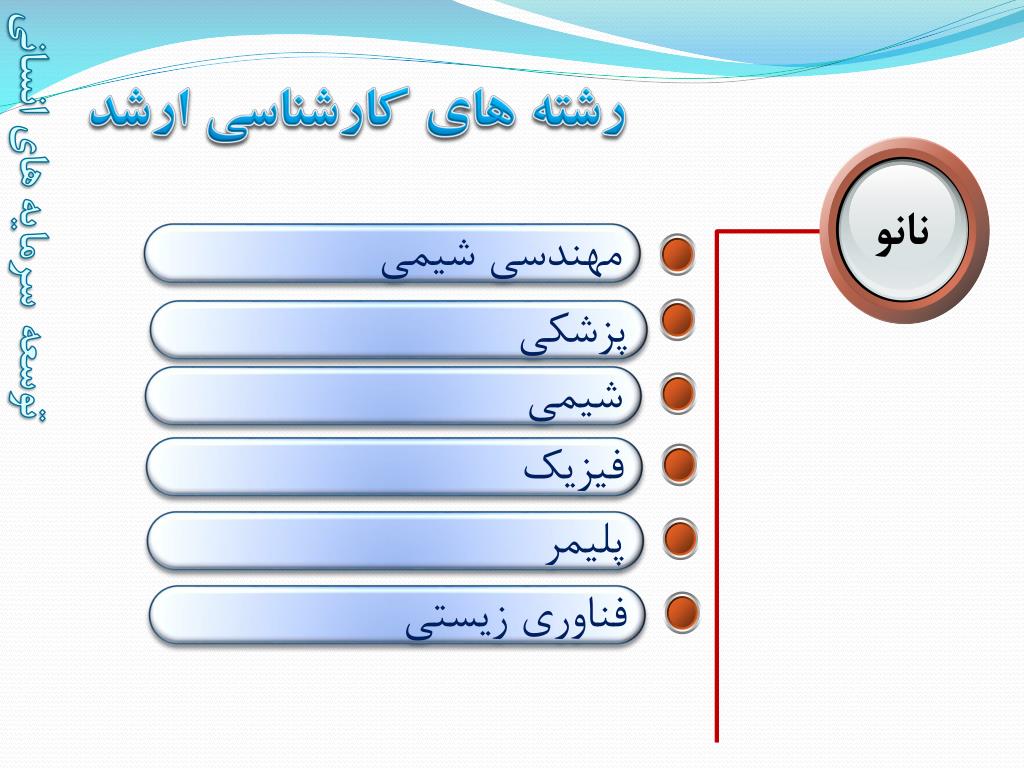 توسعه سرمایه های انسانی

رشته های کارشناسی ارشد

نانو

مهندسی شیمی

پزشکی

شیمی

فیزیک

پلیمر

فناوری زیستی